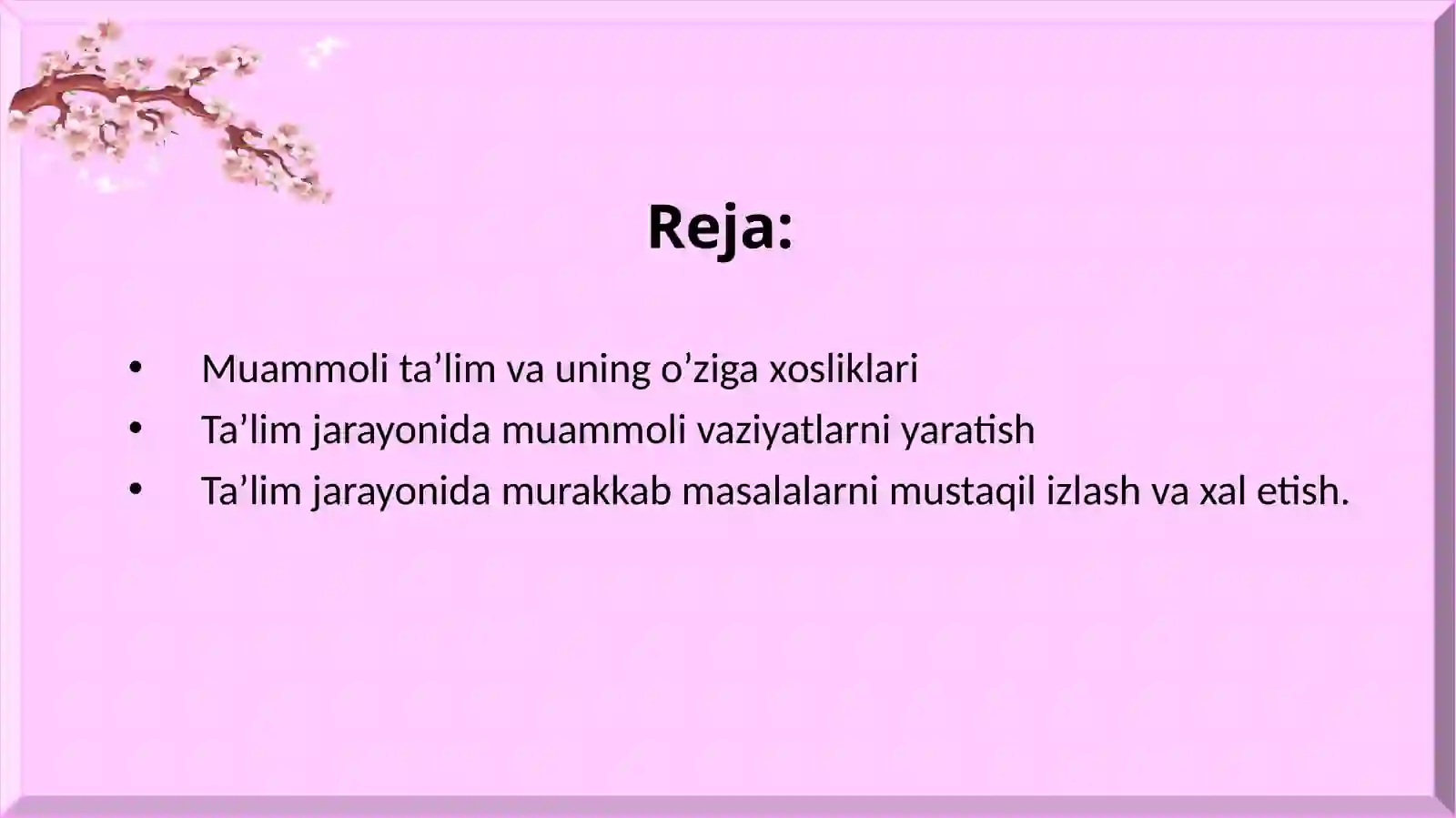 Reja:

• Muammoli ta’lim va uning o’ziga xosliklari
• Ta’lim jarayonida muammoli vaziyatlarni yaratish
• Ta’lim jarayonida murakkab masalalarni mustaqil izlash va xal etish.